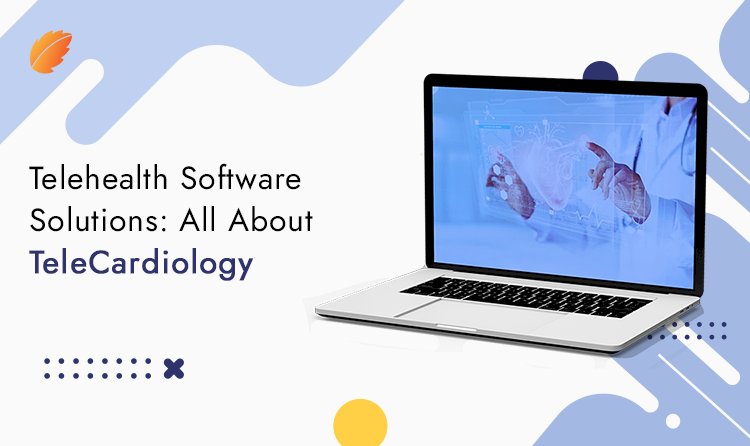 Telehealth Software Solutions: All About TeleCardiology